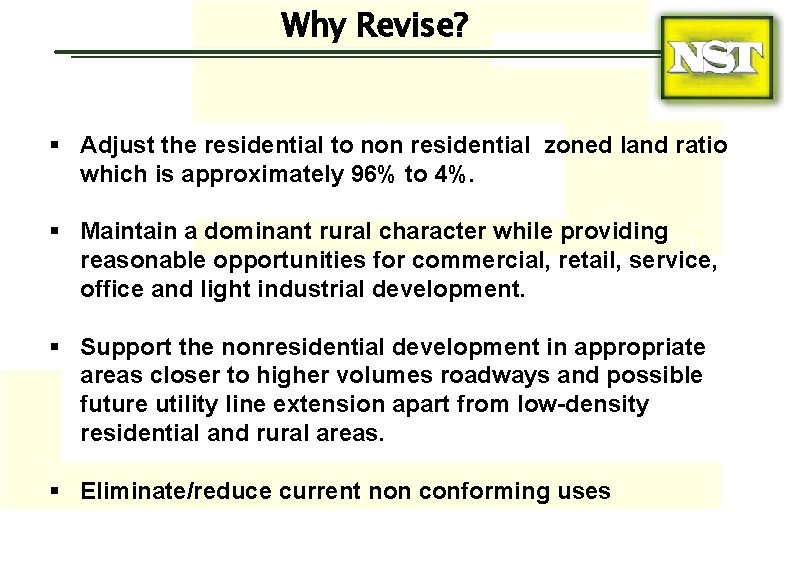 Why Revise?

NST

▪ Adjust the residential to non residential zoned land ratio which is approximately 96% to 4%.

▪ Maintain a dominant rural character while providing reasonable opportunities for commercial, retail, service, office and light industrial development.

▪ Support the nonresidential development in appropriate areas closer to higher volumes roadways and possible future utility line extension apart from low-density residential and rural areas.

▪ Eliminate/reduce current non conforming uses